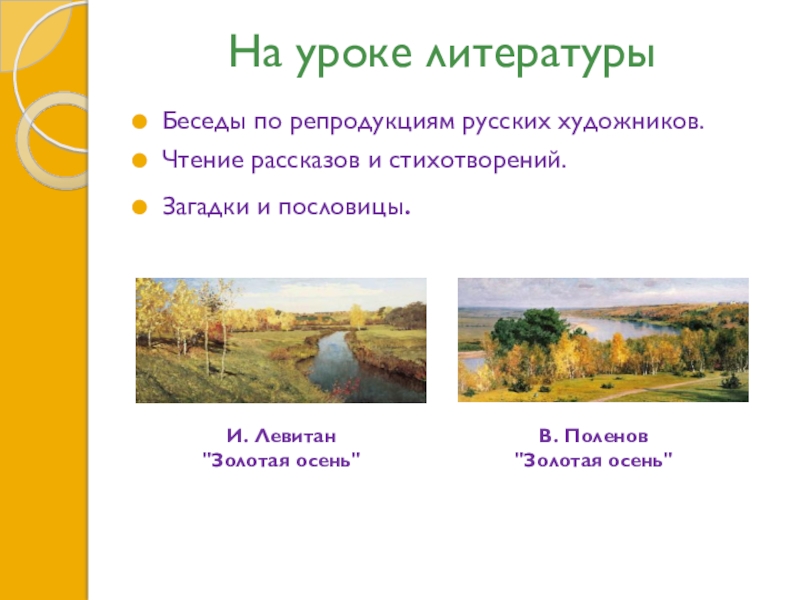 На уроке литературы

Беседы по репродукциям русских художников.

Чтение рассказов и стихотворений.

Загадки и пословицы.

И. Левитан
"Золотая осень"

В. Поленов
"Золотая осень"